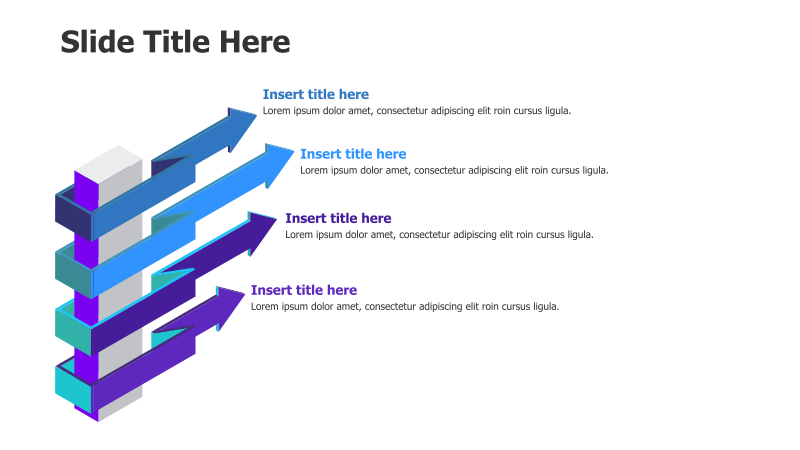 Slide Title Here

Insert title here
Lorem ipsum dolor amet, consectetur adipiscing elit roin cursus ligula.

Insert title here
Lorem ipsum dolor amet, consectetur adipiscing elit roin cursus ligula.

Insert title here
Lorem ipsum dolor amet, consectetur adipiscing elit roin cursus ligula.

Insert title here
Lorem ipsum dolor amet, consectetur adipiscing elit roin cursus ligula.